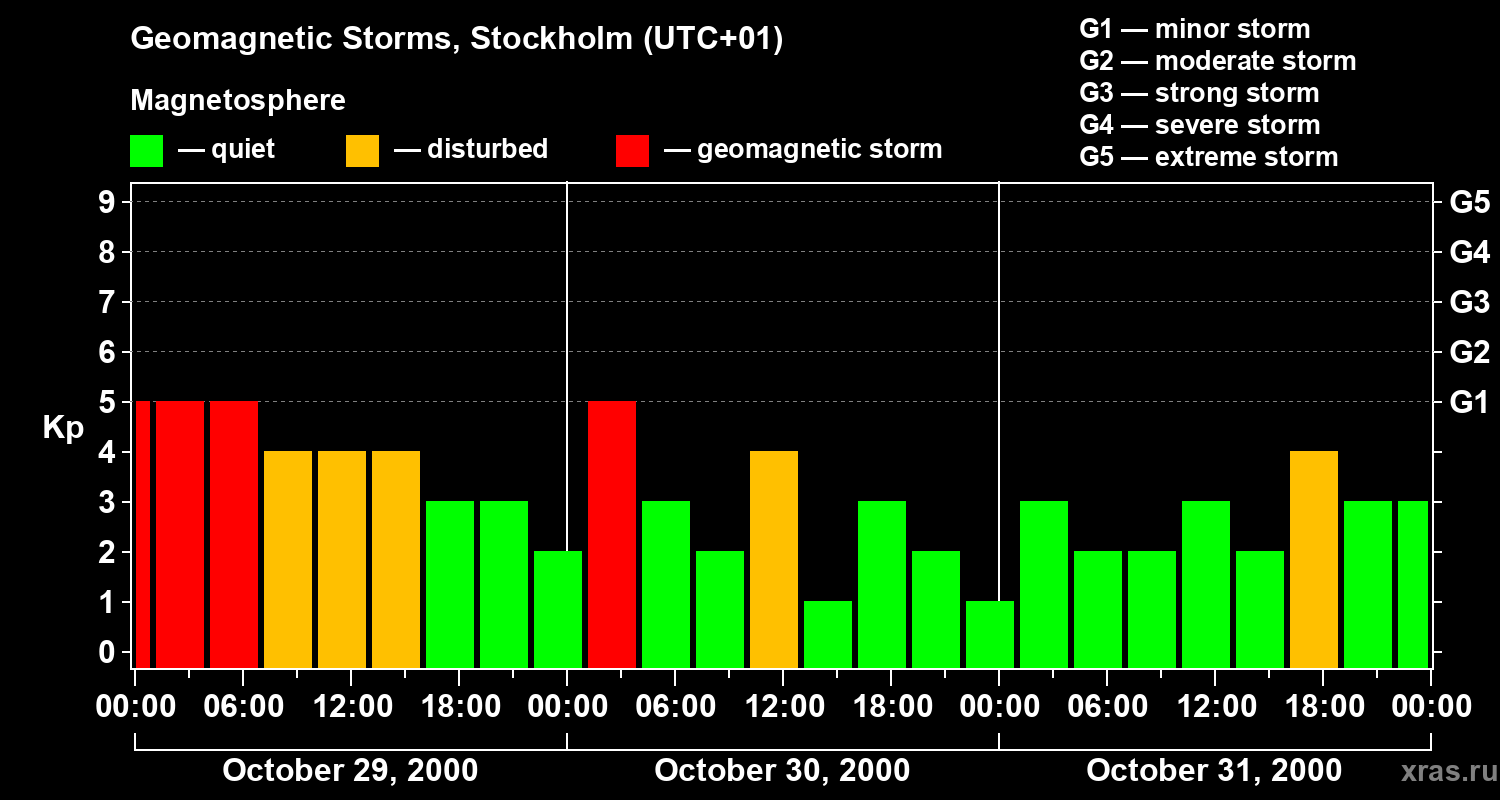 Geomagnetic Storms, Stockholm (UTC+01)

Magnetosphere

— quiet — disturbed — geomagnetic storm

G1 — minor storm
G2 — moderate storm
G3 — strong storm
G4 — severe storm
G5 — extreme storm

Kp

9
8
7
6
5
4
3
2
1
0

G5
G4
G3
G2
G1

00:00 06:00 12:00 18:00 00:00 06:00 12:00 18:00 00:00 06:00 12:00 18:00 00:00

October 29, 2000 October 30, 2000 October 31, 2000

xras.ru